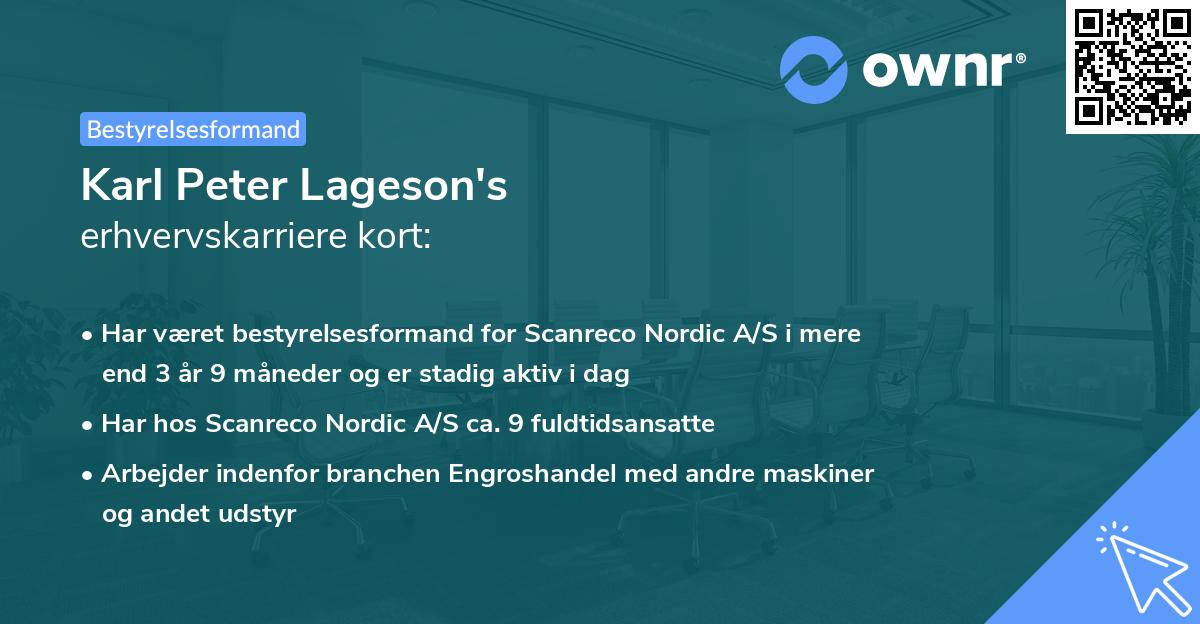 ownr®

Bestyrelsesformand

Karl Peter Lageson's
erhvervskarriere kort:

• Har været bestyrelsesformand for Scanreco Nordic A/S i mere end 3 år 9 måneder og er stadig aktiv i dag

• Har hos Scanreco Nordic A/S ca. 9 fuldtidsansatte

• Arbejder indenfor branchen Engroshandel med andre maskiner og andet udstyr